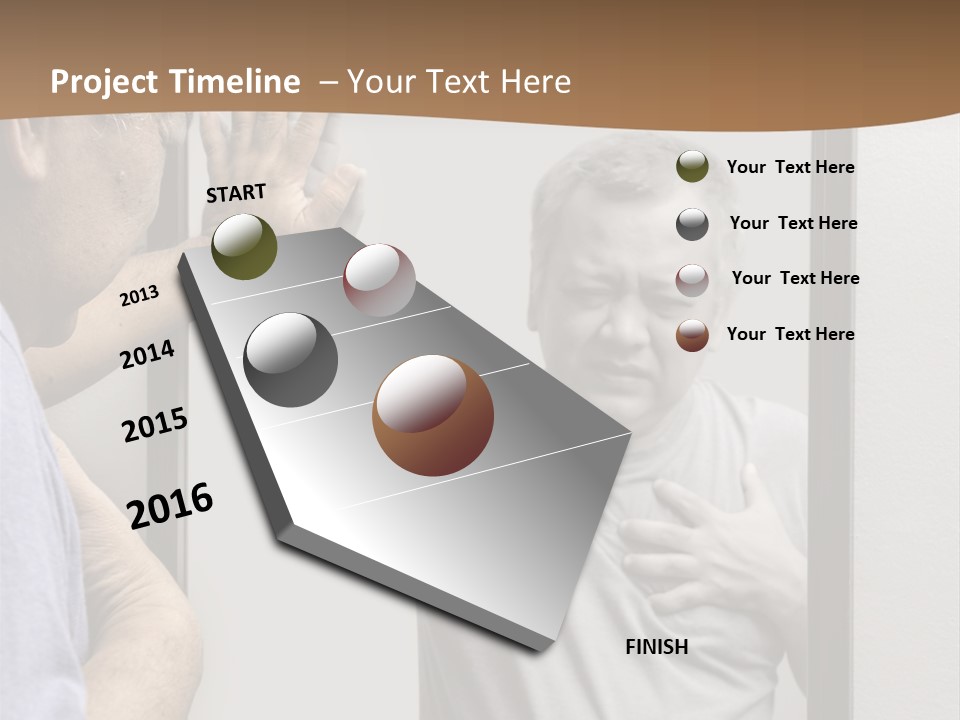 Project Timeline – Your Text Here

START

2013

2014

2015

2016

FINISH

Your Text Here

Your Text Here

Your Text Here

Your Text Here